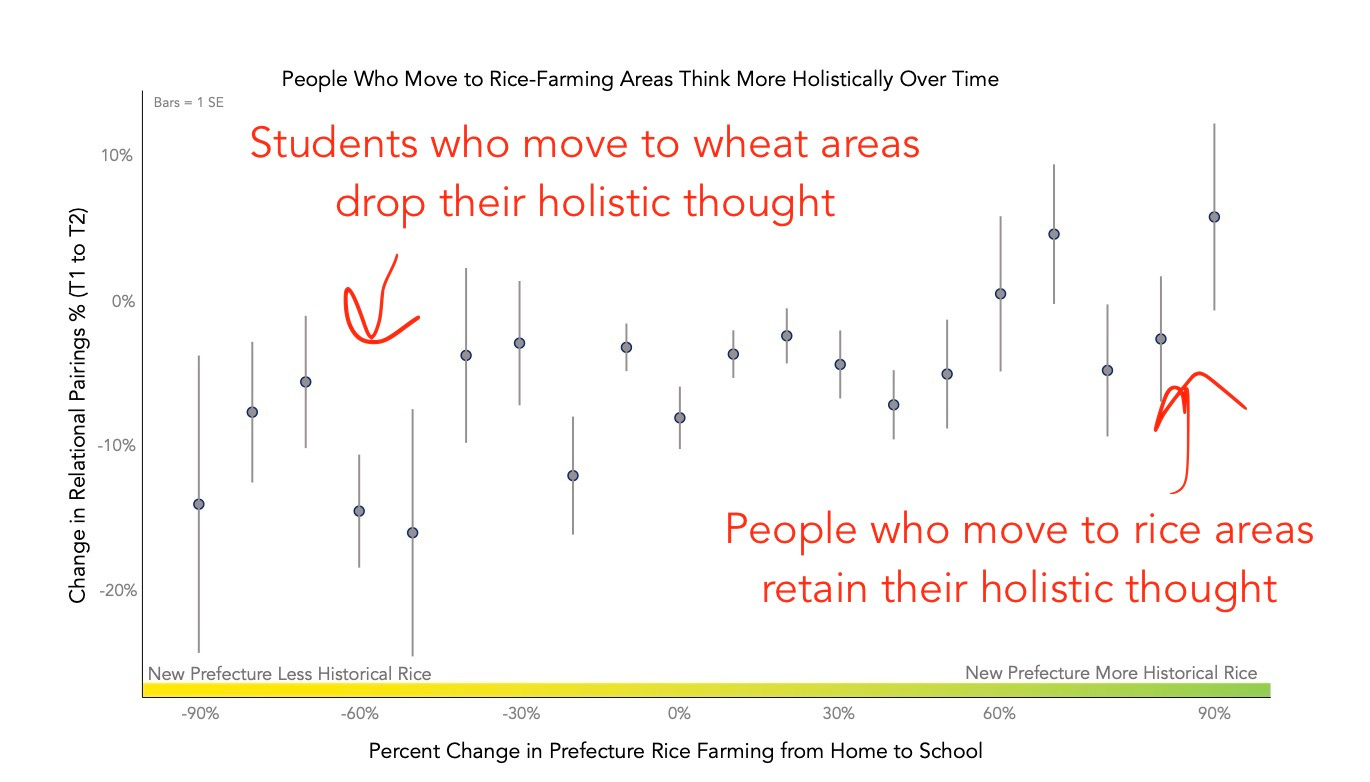 People Who Move to Rice-Farming Areas Think More Holistically Over Time

Bars = 1 SE

Students who move to wheat areas drop their holistic thought

People who move to rice areas retain their holistic thought

Change in Relational Pairings % (T1 to T2)

10%
0%
-10%
-20%

New Prefecture Less Historical Rice
New Prefecture More Historical Rice

-90% -60% -30% 0% 30% 60% 90%

Percent Change in Prefecture Rice Farming from Home to School